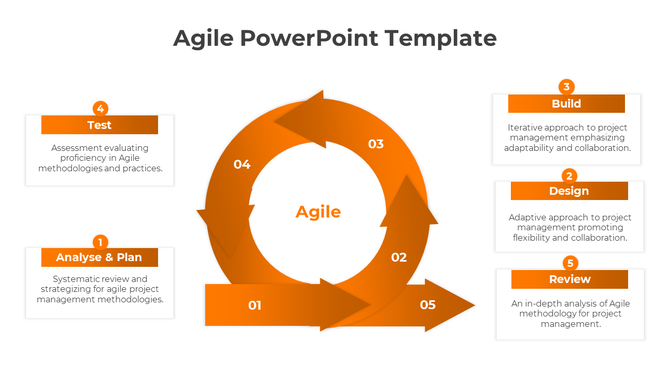 Agile PowerPoint Template

4
Test
Assessment evaluating proficiency in Agile methodologies and practices.

1
Analyse & Plan
Systematic review and strategizing for agile project management methodologies.

04

03

Agile

02

01

05

3
Build
Iterative approach to project management emphasizing adaptability and collaboration.

2
Design
Adaptive approach to project management promoting flexibility and collaboration.

5
Review
An in-depth analysis of Agile methodology for project management.